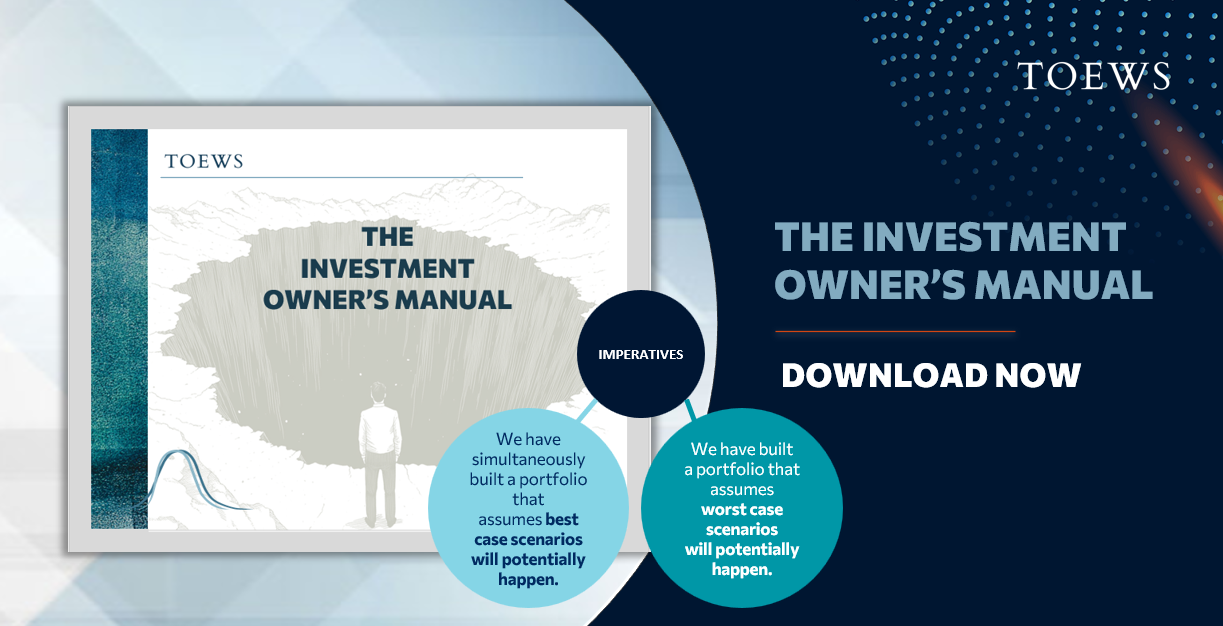 TOEWS

THE INVESTMENT OWNER'S MANUAL

IMPERATIVES

We have simultaneously built a portfolio that assumes best case scenarios will potentially happen.

We have built a portfolio that assumes worst case scenarios will potentially happen.

TOEWS

THE INVESTMENT OWNER'S MANUAL

DOWNLOAD NOW